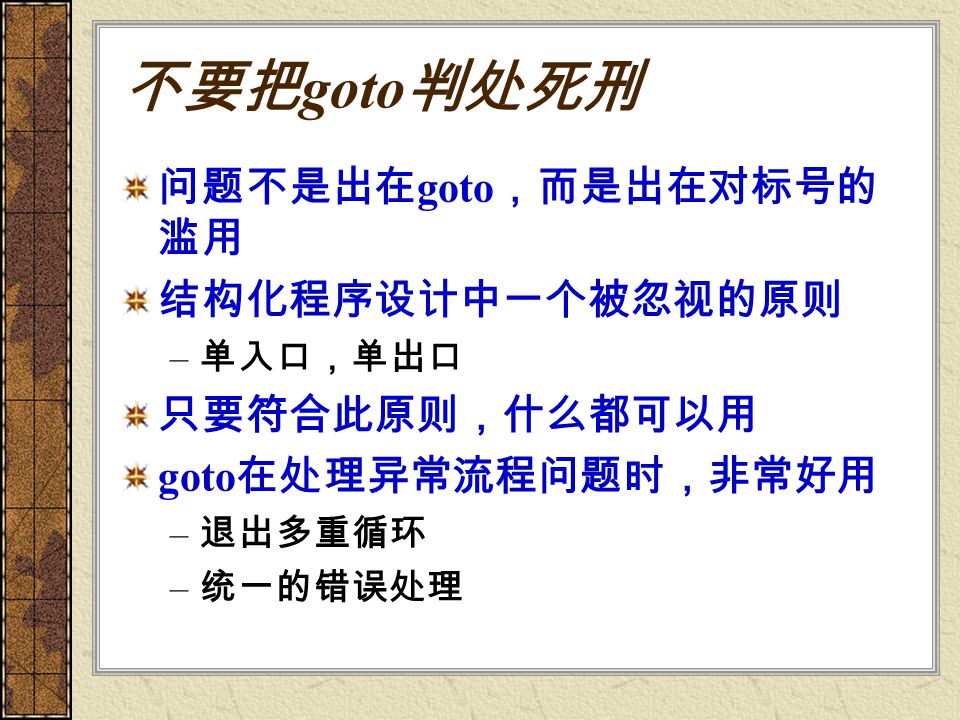 不要把goto判处死刑

问题不是出在goto，而是出在对标号的滥用

结构化程序设计中一个被忽视的原则

– 单入口，单出口

只要符合此原则，什么都可以用

goto在处理异常流程问题时，非常好用

– 退出多重循环

– 统一的错误处理